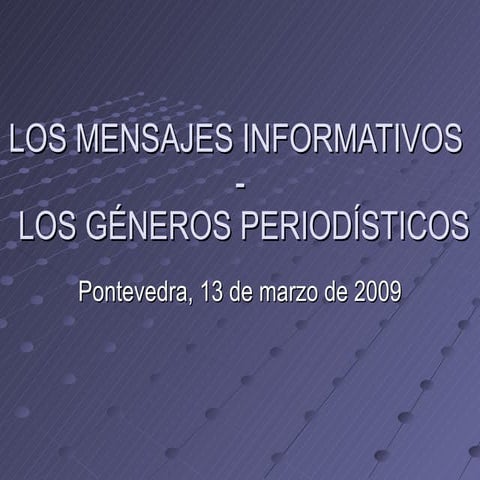 LOS MENSAJES INFORMATIVOS
-
LOS GÉNEROS PERIODÍSTICOS

Pontevedra, 13 de marzo de 2009